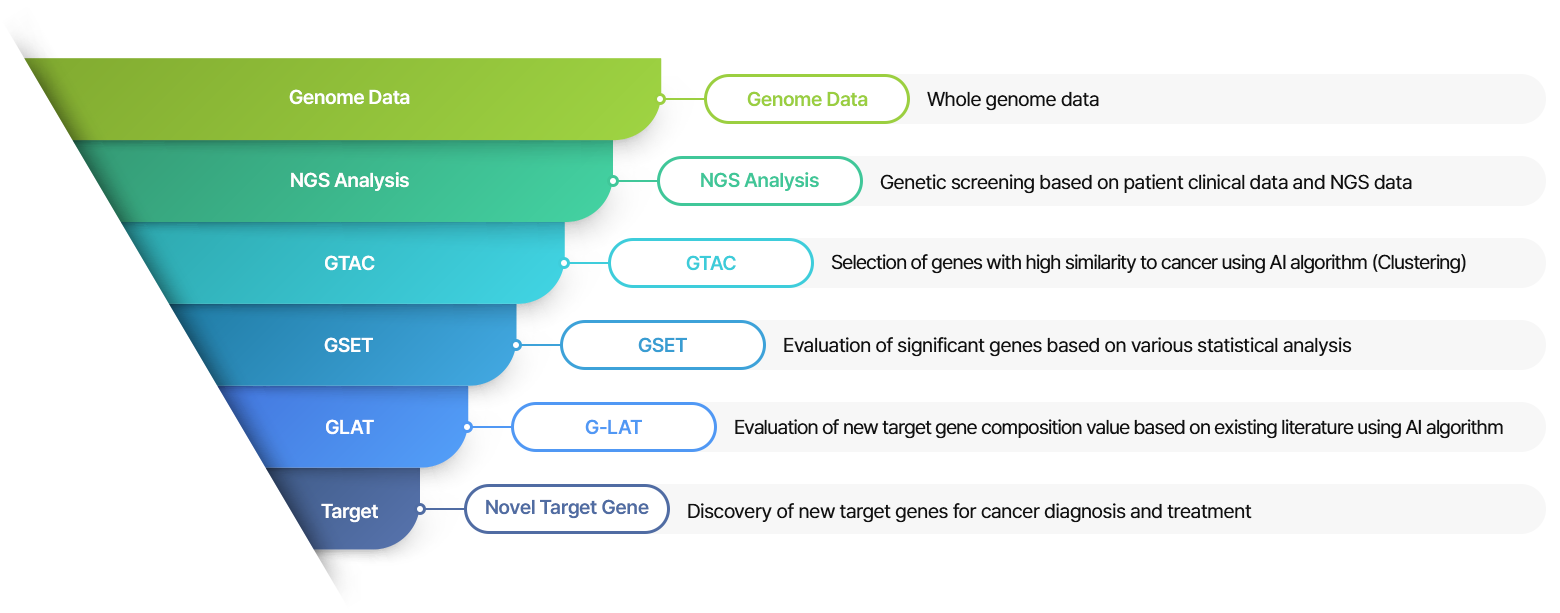 Genome Data
Genome Data
Whole genome data

NGS Analysis
NGS Analysis
Genetic screening based on patient clinical data and NGS data

GTAC
GTAC
Selection of genes with high similarity to cancer using AI algorithm (Clustering)

GSET
GSET
Evaluation of significant genes based on various statistical analysis

GLAT
G-LAT
Evaluation of new target gene composition value based on existing literature using AI algorithm

Target
Novel Target Gene
Discovery of new target genes for cancer diagnosis and treatment